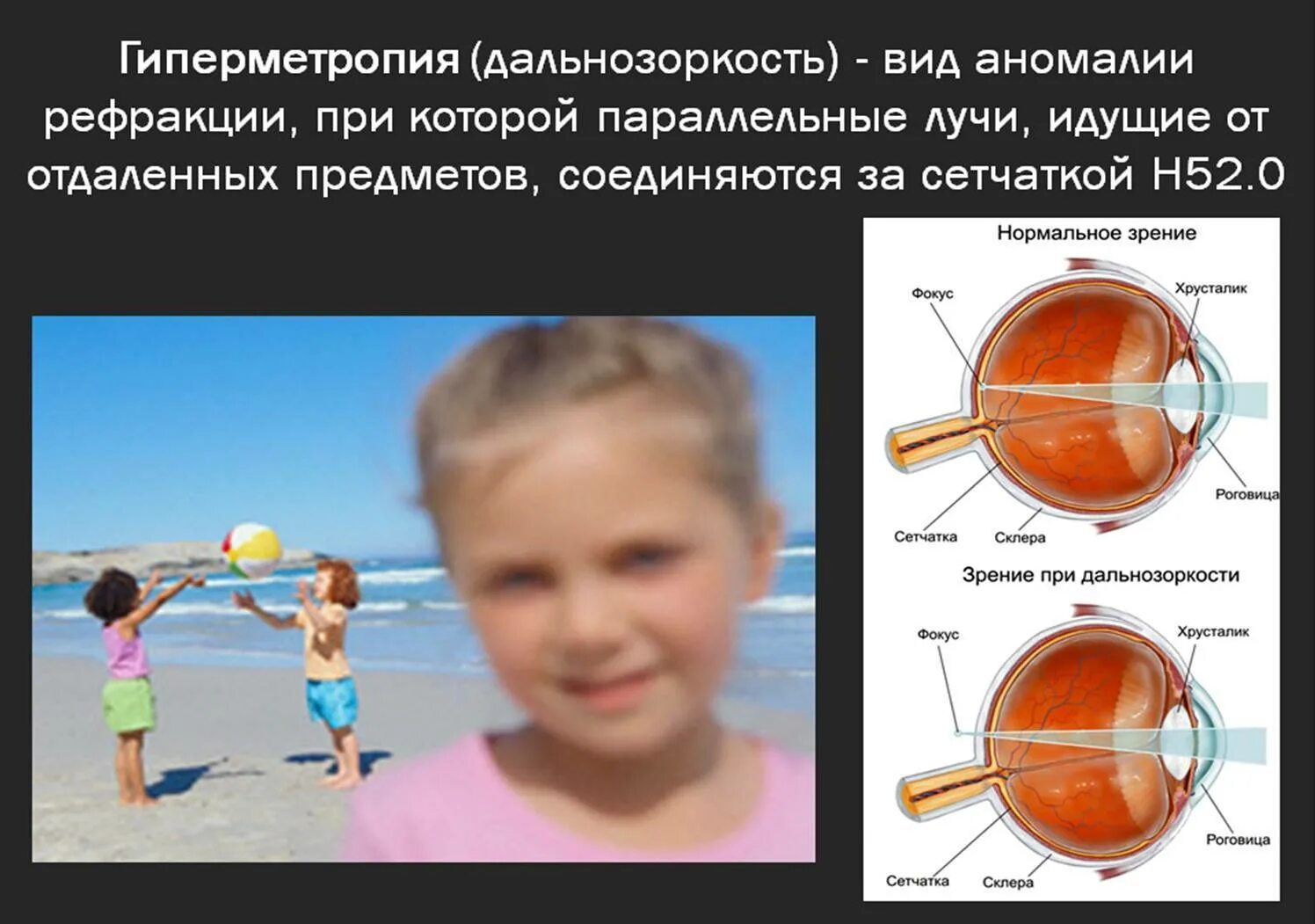 Гиперметропия (дальнозоркость) - вид аномалии рефракции, при которой параллельные лучи, идущие от отдаленных предметов, соединяются за сетчаткой H52.0

Нормальное зрение

Фокус

Хрусталик

Роговица

Сетчатка

Склера

Зрение при дальнозоркости

Фокус

Хрусталик

Роговица

Сетчатка

Склера